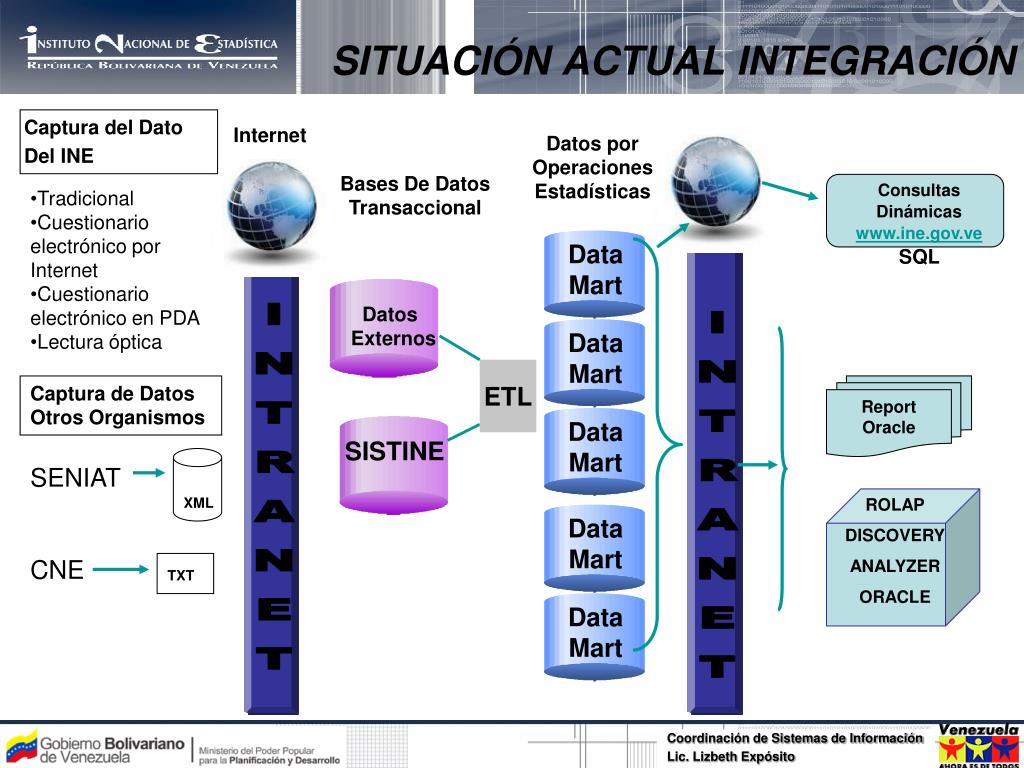 INSTITUTO NACIONAL DE ESTADÍSTICA
REPÚBLICA BOLIVARIANA DE VENEZUELA

SITUACIÓN ACTUAL INTEGRACIÓN

Captura del Dato Del INE

•Tradicional
•Cuestionario electrónico por Internet
•Cuestionario electrónico en PDA
•Lectura óptica

Captura de Datos Otros Organismos

SENIAT
XML

CNE
TXT

Internet

INTRANET

Bases De Datos Transaccional

Datos Externos

SISTINE

ETL

Datos por Operaciones Estadísticas

Data Mart

Data Mart

Data Mart

Data Mart

Data Mart

INTRANET

Consultas Dinámicas
www.ine.gov.ve
SQL

Report Oracle

ROLAP
DISCOVERY
ANALYZER
ORACLE

Gobierno Bolivariano de Venezuela
Ministerio del Poder Popular para la Planificación y Desarrollo

Coordinación de Sistemas de Información
Lic. Lizbeth Expósito

Venezuela
AHORA ES DE TODOS